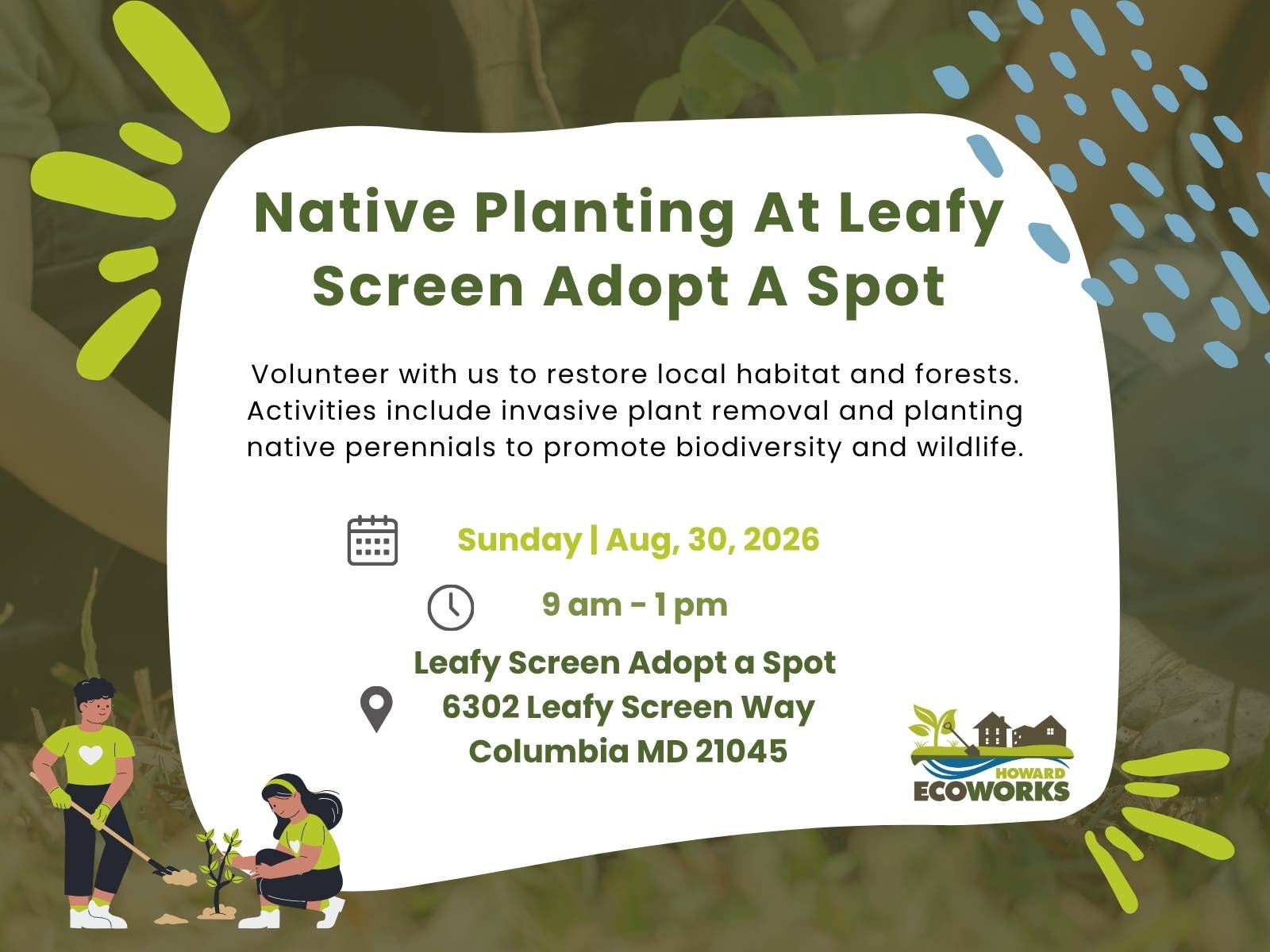 Native Planting At Leafy Screen Adopt A Spot

Volunteer with us to restore local habitat and forests. Activities include invasive plant removal and planting native perennials to promote biodiversity and wildlife.

Sunday | Aug, 30, 2026

9 am - 1 pm

Leafy Screen Adopt a Spot
6302 Leafy Screen Way
Columbia MD 21045

HOWARD
ECOWORKS